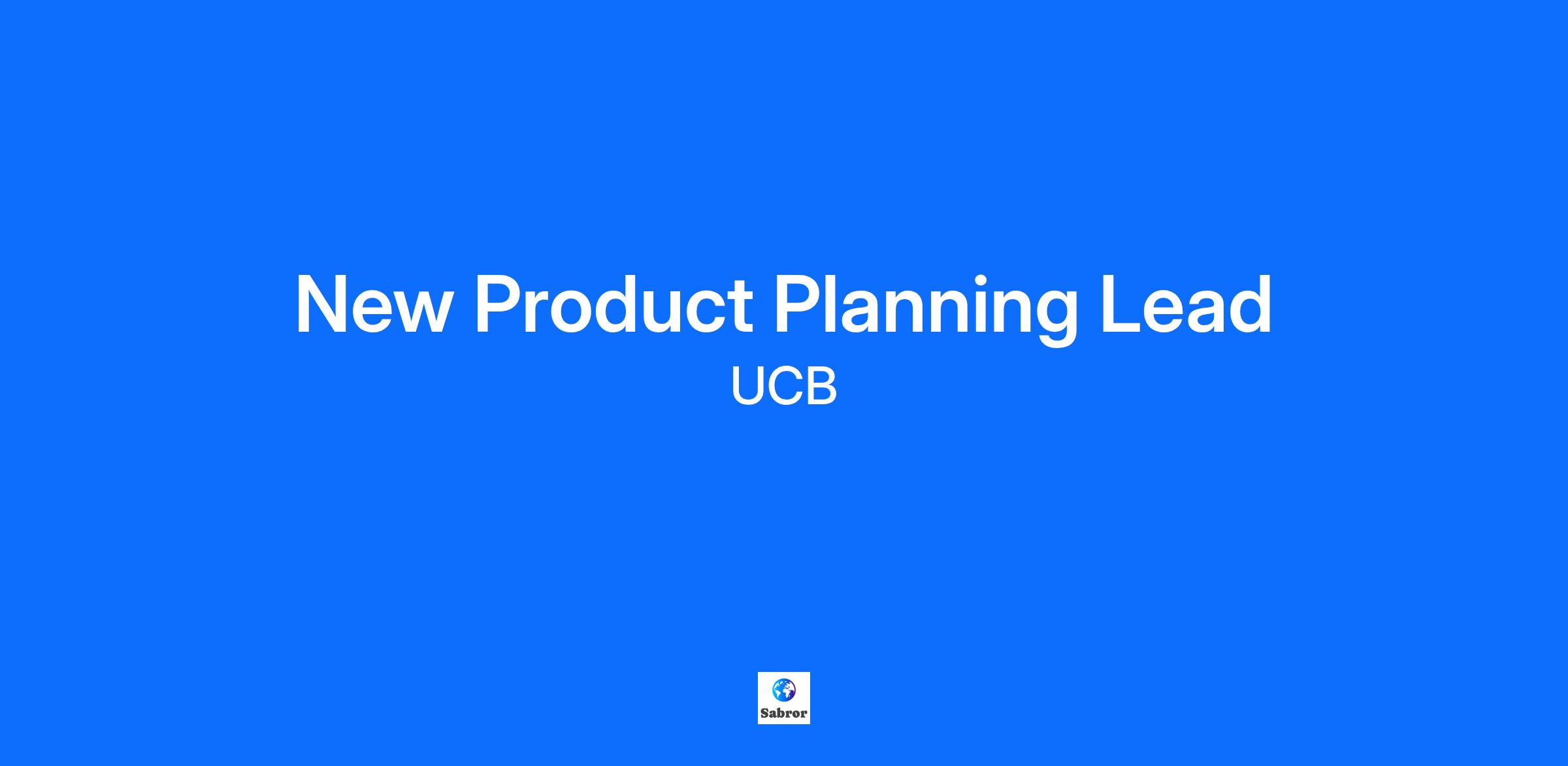 New Product Planning Lead

UCB

Sabror